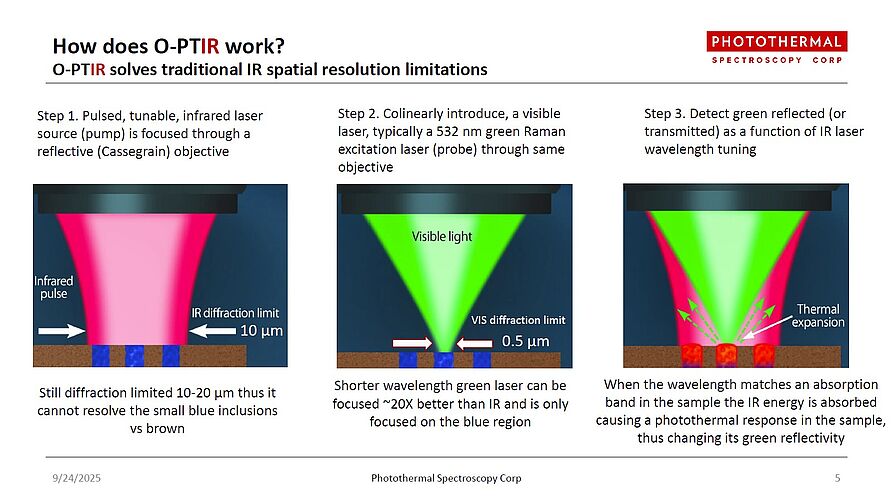 How does O-PTIR work?
O-PTIR solves traditional IR spatial resolution limitations

PHOTOTHERMAL
SPECTROSCOPY CORP

Step 1. Pulsed, tunable, infrared laser source (pump) is focused through a reflective (Cassegrain) objective

Infrared pulse

IR diffraction limit
10 µm

Still diffraction limited 10-20 µm thus it cannot resolve the small blue inclusions vs brown

Step 2. Colinearly introduce, a visible laser, typically a 532 nm green Raman excitation laser (probe) through same objective

Visible light

VIS diffraction limit
0.5 µm

Shorter wavelength green laser can be focused ~20X better than IR and is only focused on the blue region

Step 3. Detect green reflected (or transmitted) as a function of IR laser wavelength tuning

Thermal expansion

When the wavelength matches an absorption band in the sample the IR energy is absorbed causing a photothermal response in the sample, thus changing its green reflectivity

9/24/2025

Photothermal Spectroscopy Corp

5